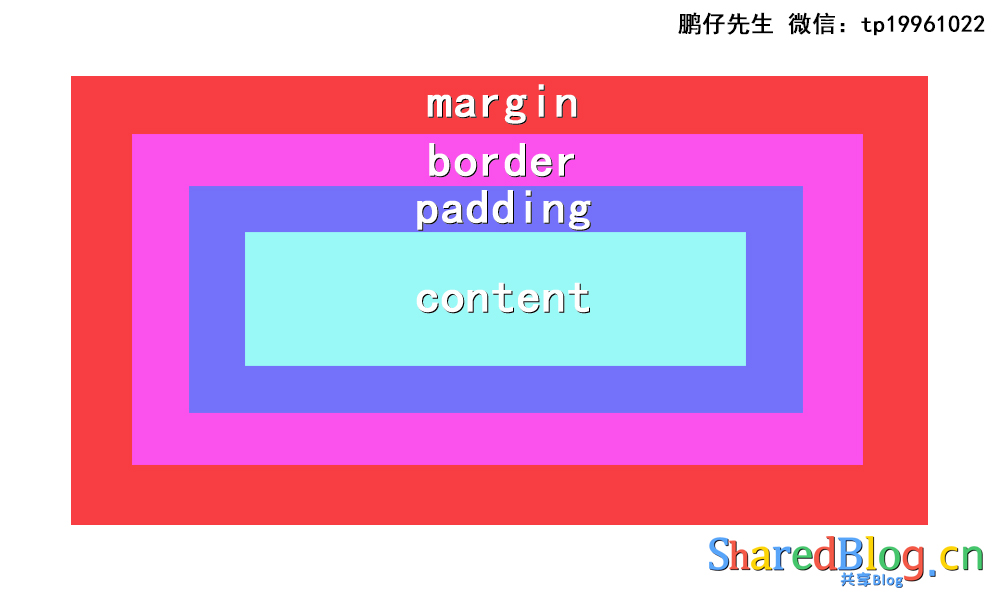 鹏仔先生 微信：tp19961022

margin

border

padding

content

SharedBlog.cn
共享Blog